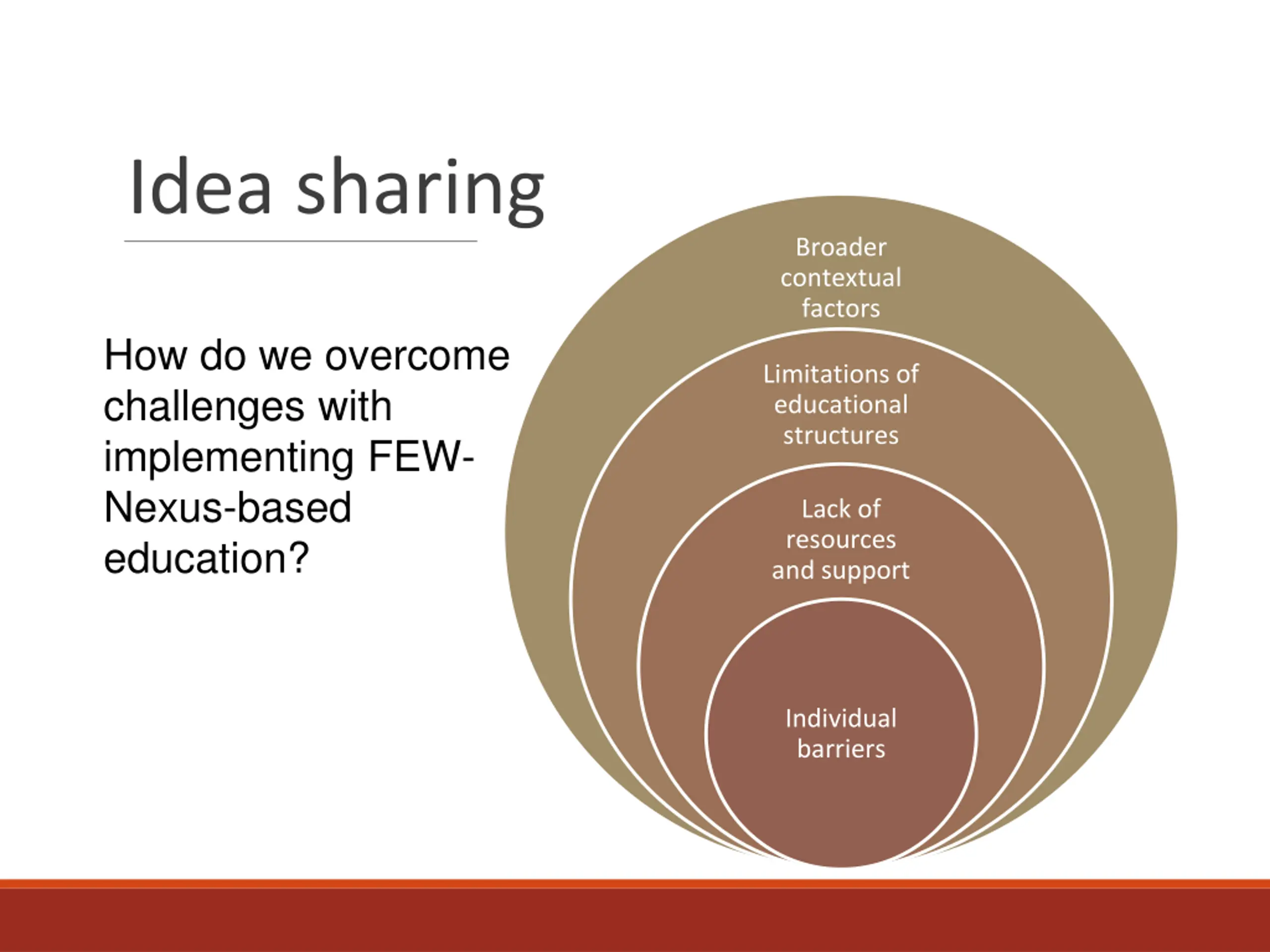 Idea sharing

How do we overcome challenges with implementing FEW-Nexus-based education?

Broader contextual factors

Limitations of educational structures

Lack of resources and support

Individual barriers